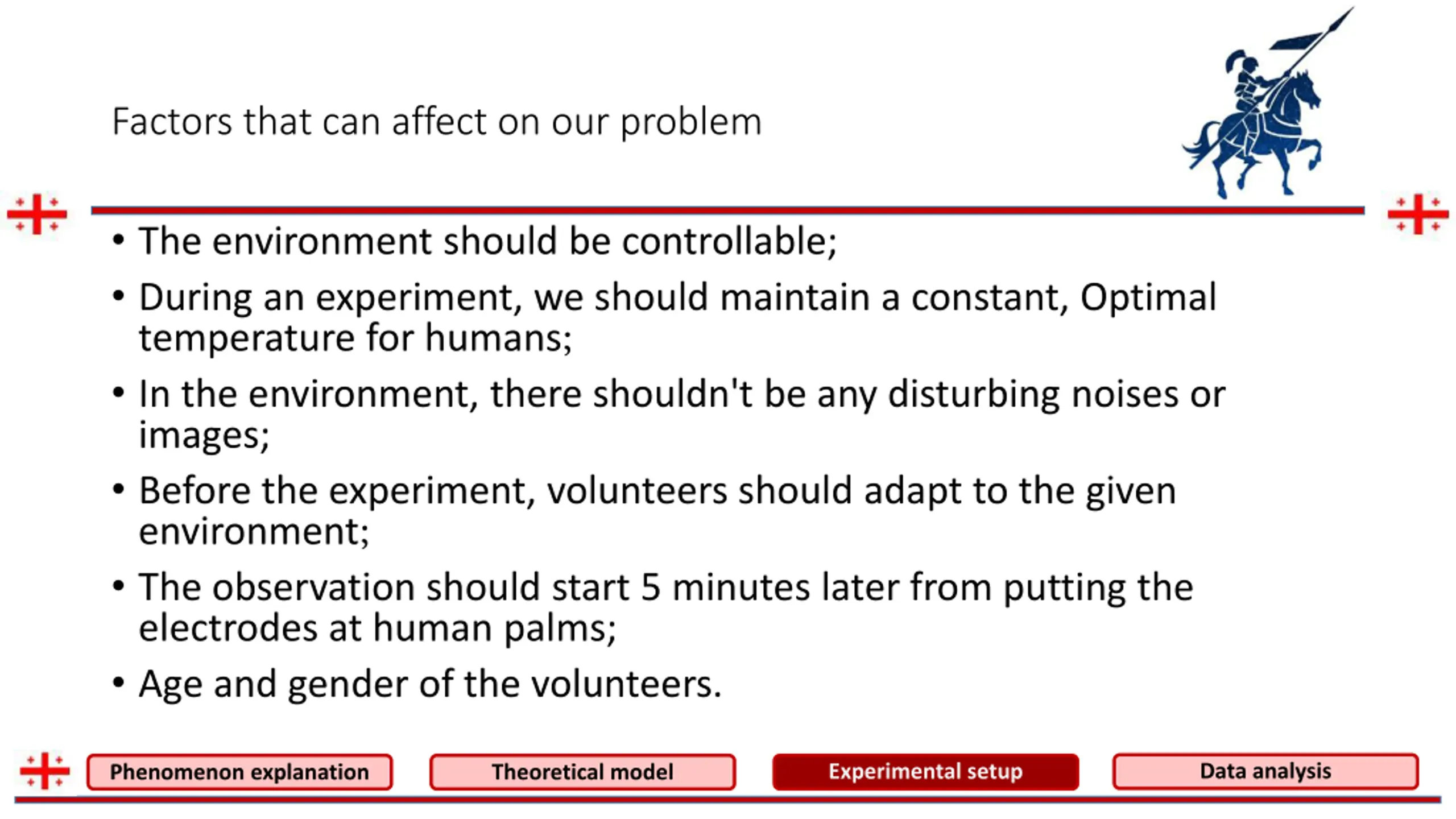 Factors that can affect on our problem

• The environment should be controllable;
• During an experiment, we should maintain a constant, Optimal temperature for humans;
• In the environment, there shouldn't be any disturbing noises or images;
• Before the experiment, volunteers should adapt to the given environment;
• The observation should start 5 minutes later from putting the electrodes at human palms;
• Age and gender of the volunteers.

Phenomenon explanation
Theoretical model
Experimental setup
Data analysis